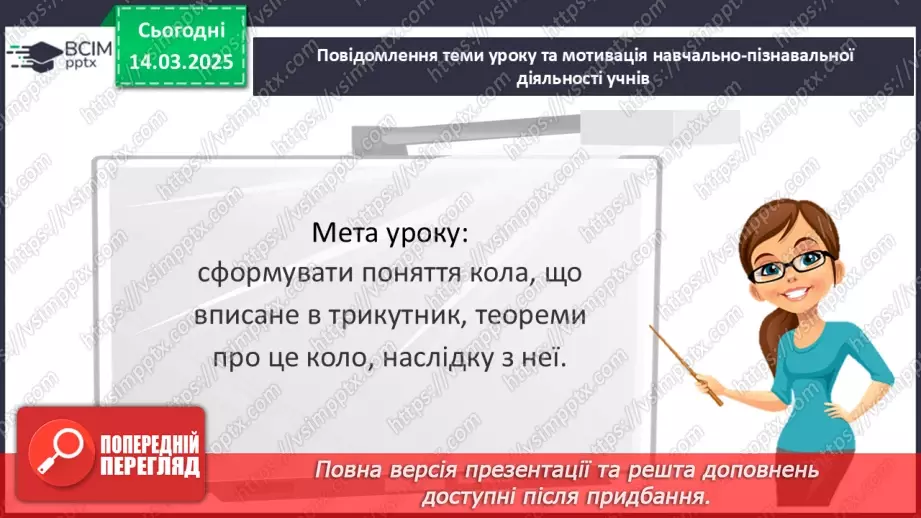 ВСІМ pptx

Сьогодні 14.03.2025

Повідомлення теми уроку та мотивація навчально-пізнавальної діяльності учнів

Мета уроку:
сформувати поняття кола, що вписане в трикутник, теореми про це коло, наслідку з неї.

ПОПЕРЕДНІЙ ПЕРЕГЛЯД

Повна версія презентації та решта доповнень доступні після придбання.

https://vsimpptx.com